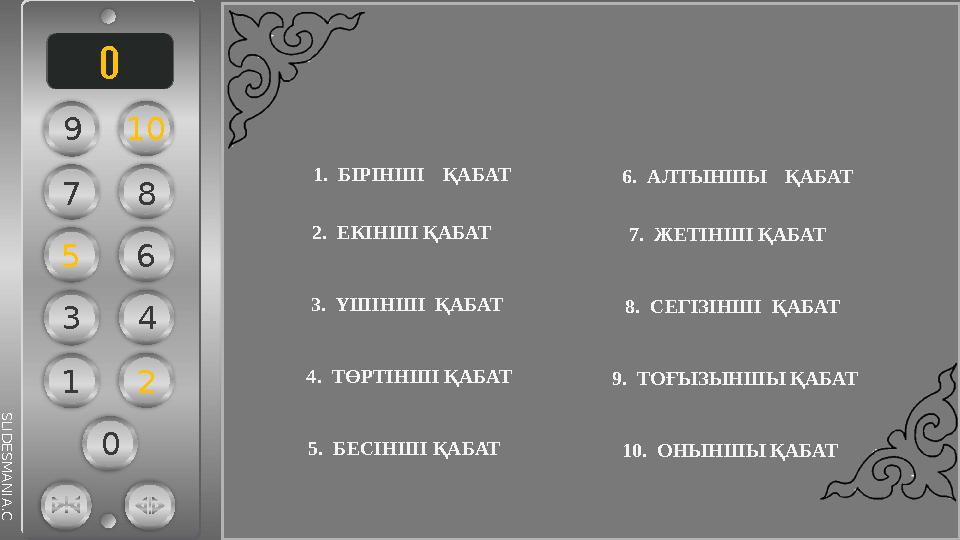 0

9 10
7 8
5 6
3 4
1 2
0

SLIDESMANIA.C

1. БІРІНШІ ҚАБАТ

2. ЕКІНШІ ҚАБАТ

3. ҮШІНШІ ҚАБАТ

4. ТӨРТІНШІ ҚАБАТ

5. БЕСІНШІ ҚАБАТ

6. АЛТЫНШЫ ҚАБАТ

7. ЖЕТІНШІ ҚАБАТ

8. СЕГІЗІНШІ ҚАБАТ

9. ТОҒЫЗЫНШЫ ҚАБАТ

10. ОНЫНШЫ ҚАБАТ